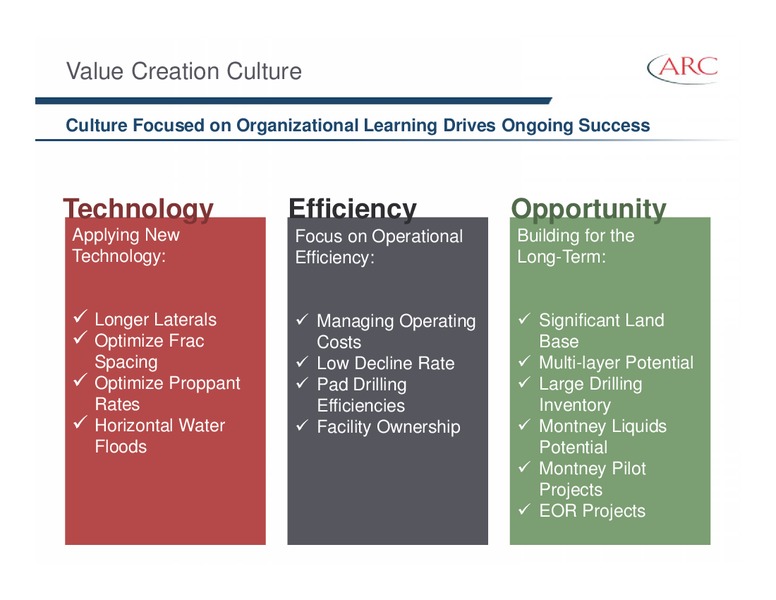 Value Creation Culture

ARC

Culture Focused on Organizational Learning Drives Ongoing Success

Technology

Applying New Technology:

✓ Longer Laterals
✓ Optimize Frac Spacing
✓ Optimize Proppant Rates
✓ Horizontal Water Floods

Efficiency

Focus on Operational Efficiency:

✓ Managing Operating Costs
✓ Low Decline Rate
✓ Pad Drilling Efficiencies
✓ Facility Ownership

Opportunity

Building for the Long-Term:

✓ Significant Land Base
✓ Multi-layer Potential
✓ Large Drilling Inventory
✓ Montney Liquids Potential
✓ Montney Pilot Projects
✓ EOR Projects